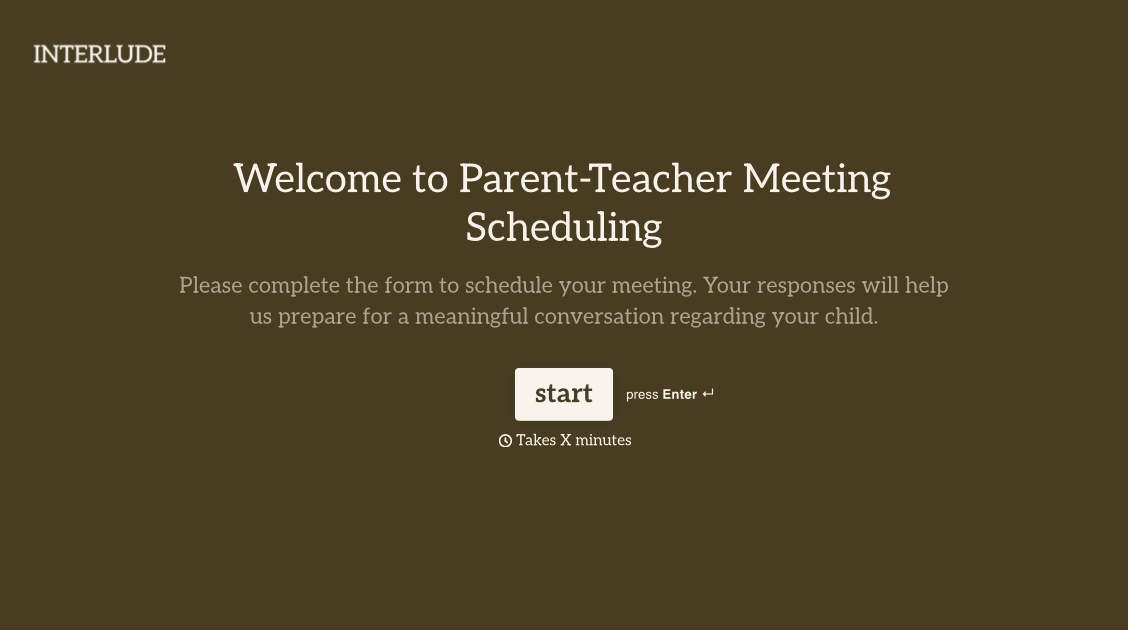 INTERLUDE

Welcome to Parent-Teacher Meeting Scheduling

Please complete the form to schedule your meeting. Your responses will help us prepare for a meaningful conversation regarding your child.

start

press Enter ↵

Takes X minutes